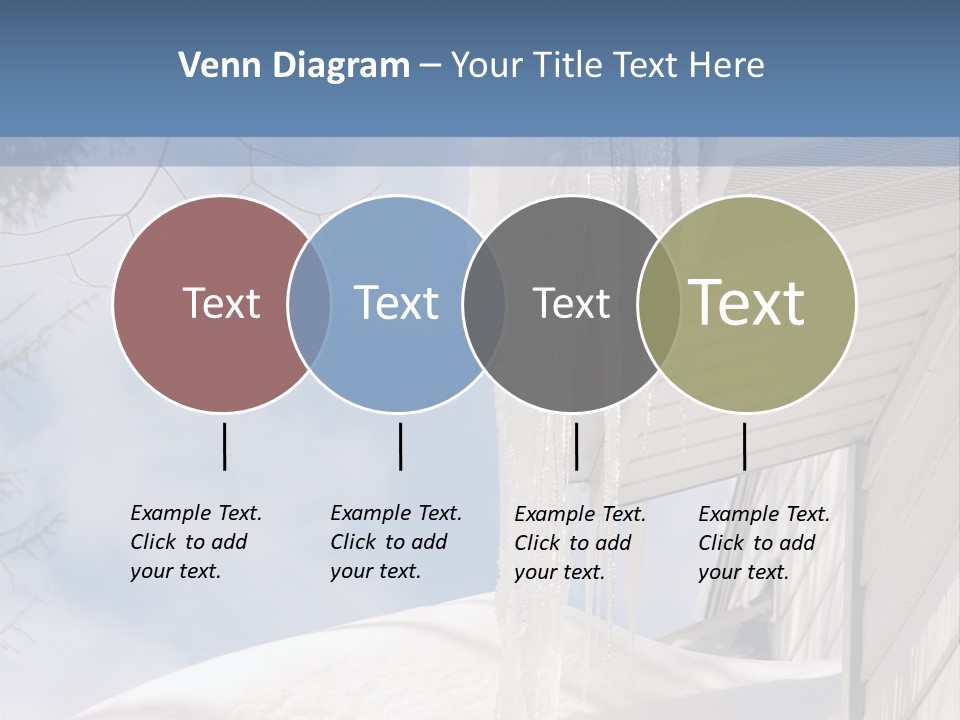 Venn Diagram – Your Title Text Here

Text

Text

Text

Text

Example Text. Click to add your text.

Example Text. Click to add your text.

Example Text. Click to add your text.

Example Text. Click to add your text.